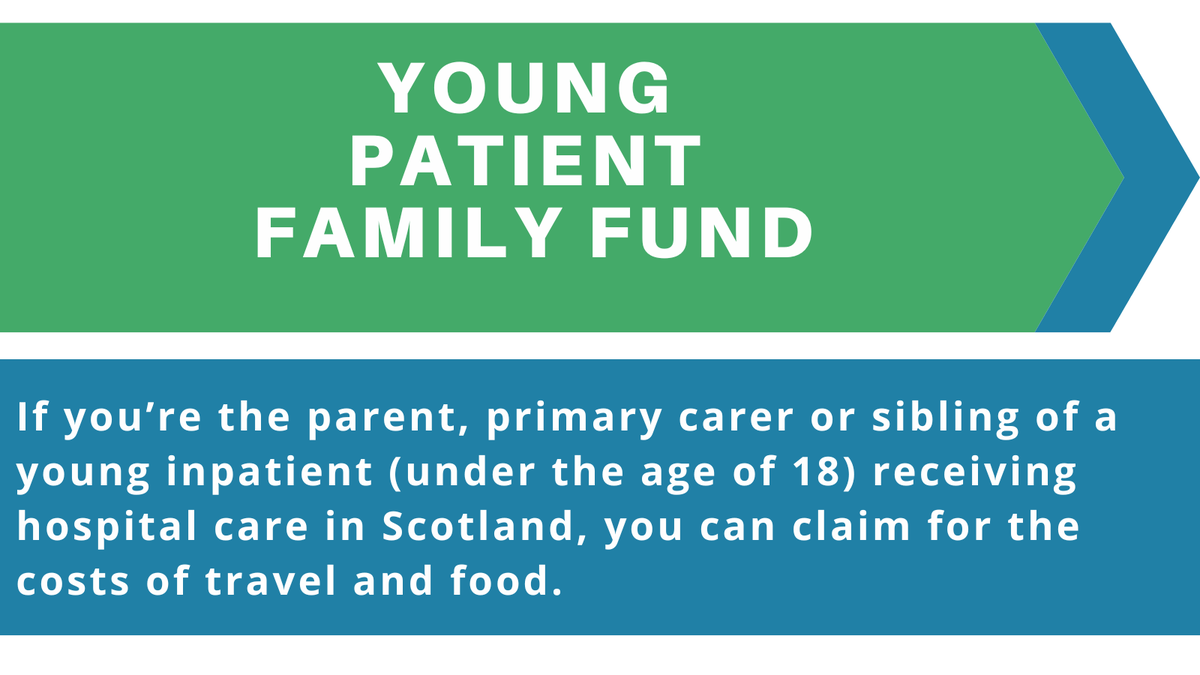 YOUNG PATIENT FAMILY FUND

If you’re the parent, primary carer or sibling of a young inpatient (under the age of 18) receiving hospital care in Scotland, you can claim for the costs of travel and food.